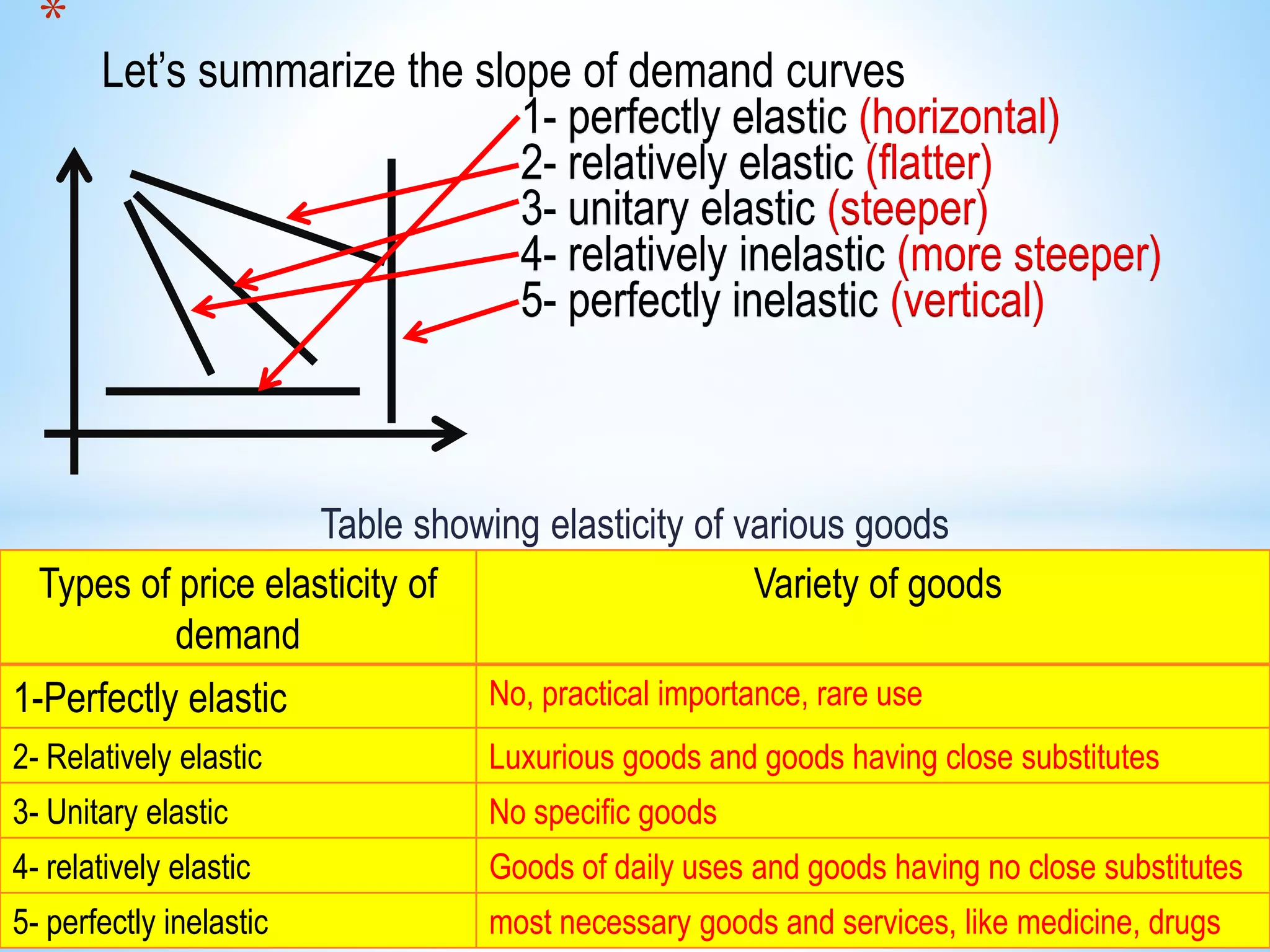 *

Let's summarize the slope of demand curves

1- perfectly elastic (horizontal)
2- relatively elastic (flatter)
3- unitary elastic (steeper)
4- relatively inelastic (more steeper)
5- perfectly inelastic (vertical)

Table showing elasticity of various goods

| Types of price elasticity of demand | Variety of goods |
|---|---|
| 1-Perfectly elastic | No, practical importance, rare use |
| 2- Relatively elastic | Luxurious goods and goods having close substitutes |
| 3- Unitary elastic | No specific goods |
| 4- relatively elastic | Goods of daily uses and goods having no close substitutes |
| 5- perfectly inelastic | most necessary goods and services, like medicine, drugs |